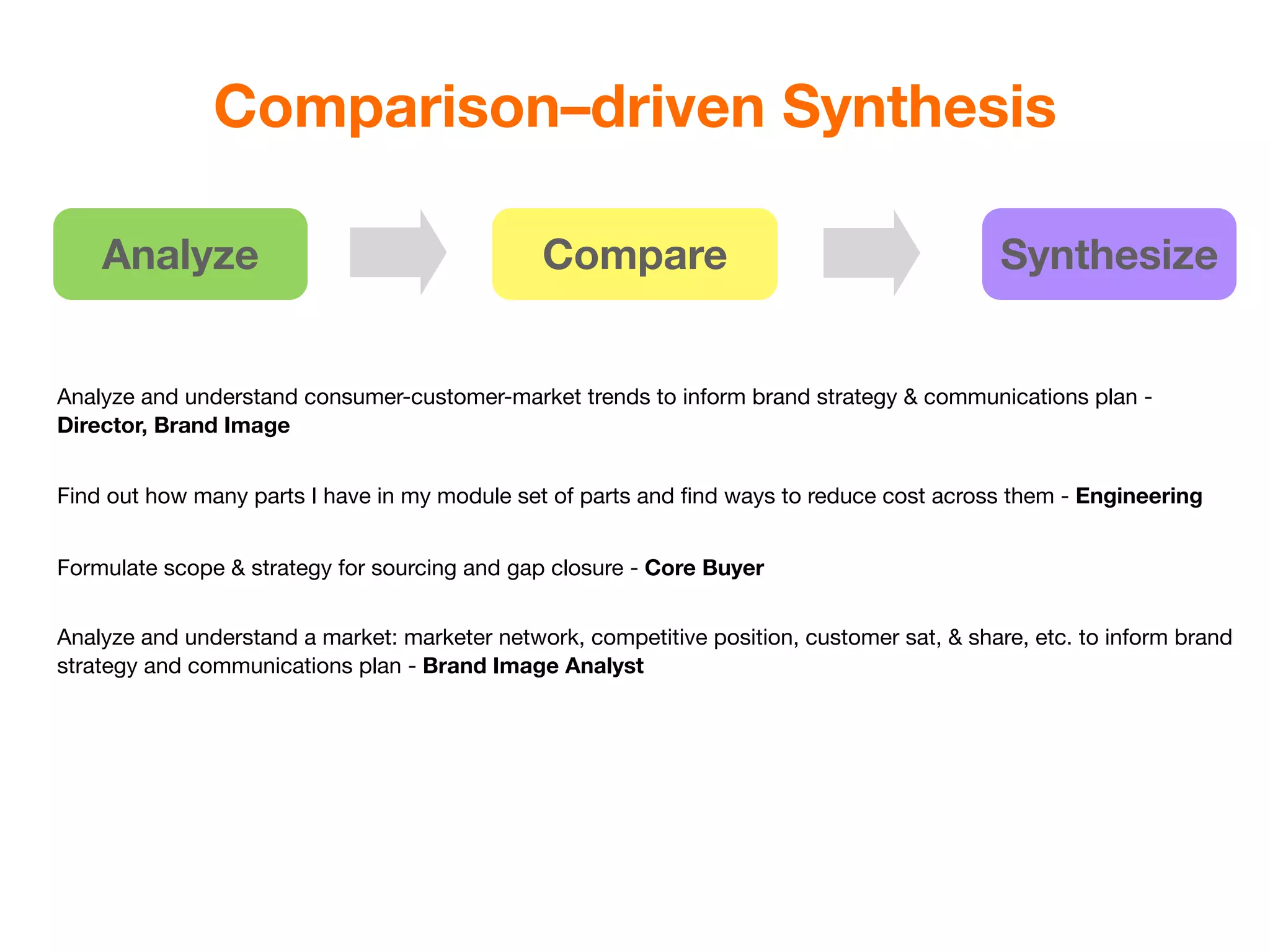 Comparison–driven Synthesis

Analyze

Compare

Synthesize

Analyze and understand consumer-customer-market trends to inform brand strategy & communications plan - Director, Brand Image

Find out how many parts I have in my module set of parts and find ways to reduce cost across them - Engineering

Formulate scope & strategy for sourcing and gap closure - Core Buyer

Analyze and understand a market: marketer network, competitive position, customer sat, & share, etc. to inform brand strategy and communications plan - Brand Image Analyst